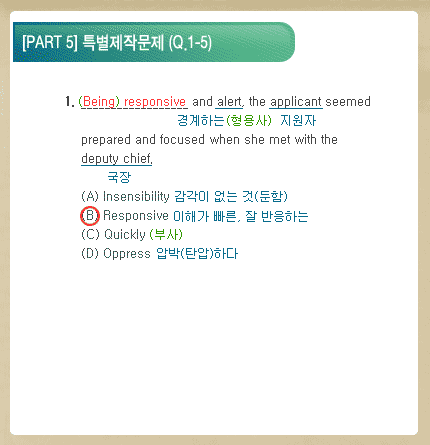 [PART 5] 특별제작문제 (Q.1-5)

1. (Being) responsive and alert, the applicant seemed
경계하는(형용사) 지원자
prepared and focused when she met with the deputy chief.
국장

(A) Insensibility 감각이 없는 것(둔함)
(B) Responsive 이해가 빠른, 잘 반응하는
(C) Quickly (부사)
(D) Oppress 압박(탄압)하다